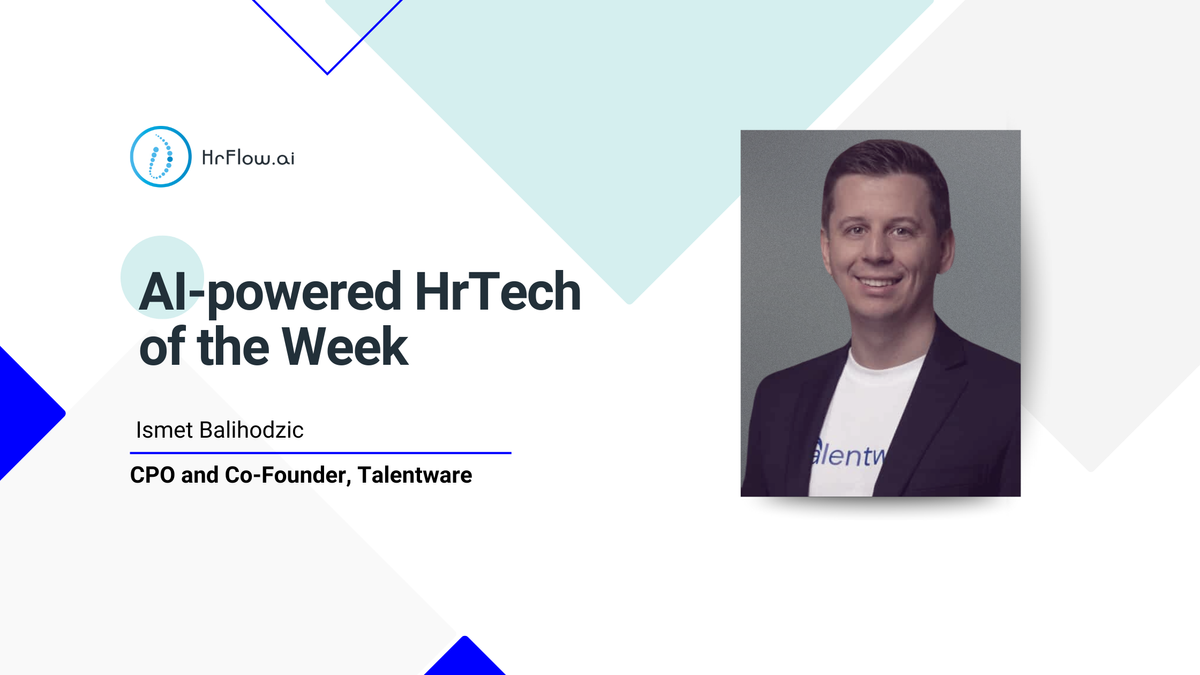 HrFlow.ai

AI-powered HrTech of the Week

Ismet Balihodzic

CPO and Co-Founder, Talentware

alentw